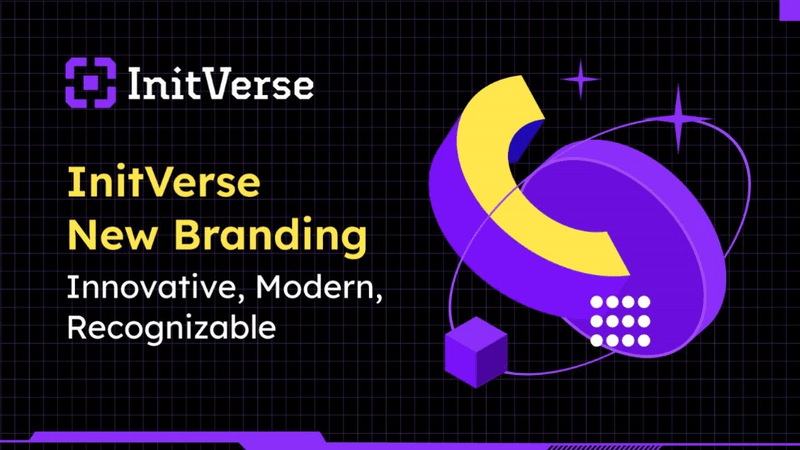 InitVerse

InitVerse
New Branding
Innovative, Modern, Recognizable